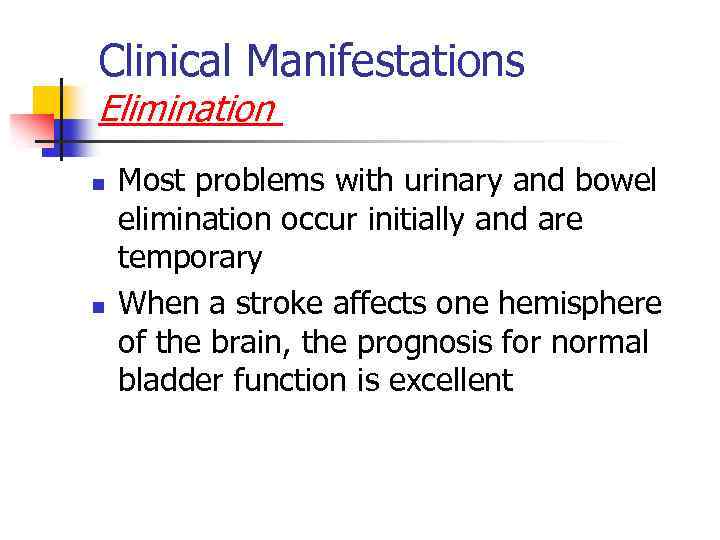 Clinical Manifestations
Elimination

- Most problems with urinary and bowel elimination occur initially and are temporary
- When a stroke affects one hemisphere of the brain, the prognosis for normal bladder function is excellent